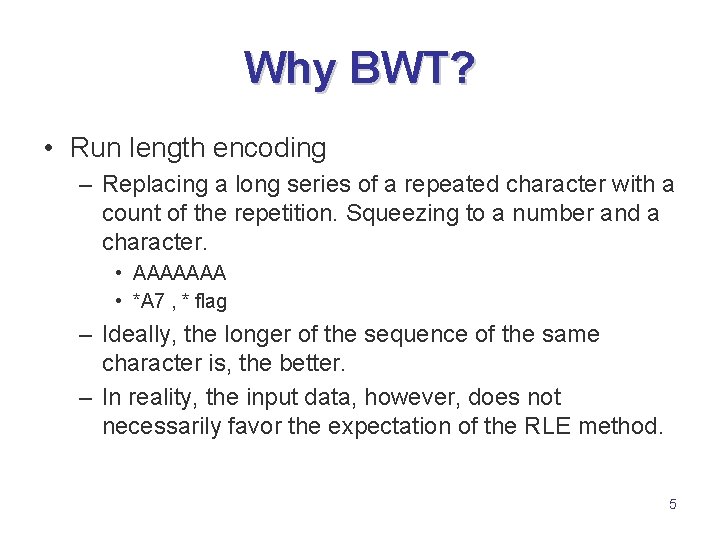 Why BWT?

• Run length encoding
  – Replacing a long series of a repeated character with a count of the repetition. Squeezing to a number and a character.
    • AAAAAAA
    • *A7 , * flag
  – Ideally, the longer of the sequence of the same character is, the better.
  – In reality, the input data, however, does not necessarily favor the expectation of the RLE method.

5